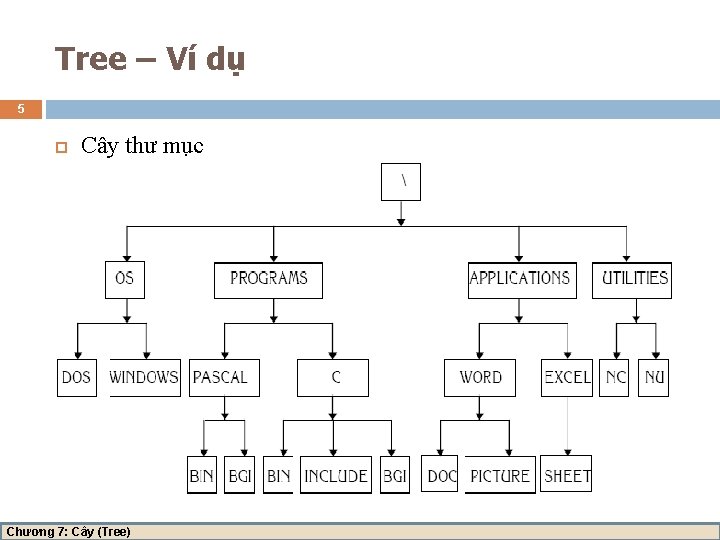 Tree – Ví dụ

5

Cây thư mục

\

OS

PROGRAMS

APPLICATIONS

UTILITIES

DOS

WINDOWS

PASCAL

C

WORD

EXCEL

NC

NU

BIN

BGI

BIN

INCLUDE

BGI

DOC

PICTURE

SHEET

Chương 7: Cây (Tree)